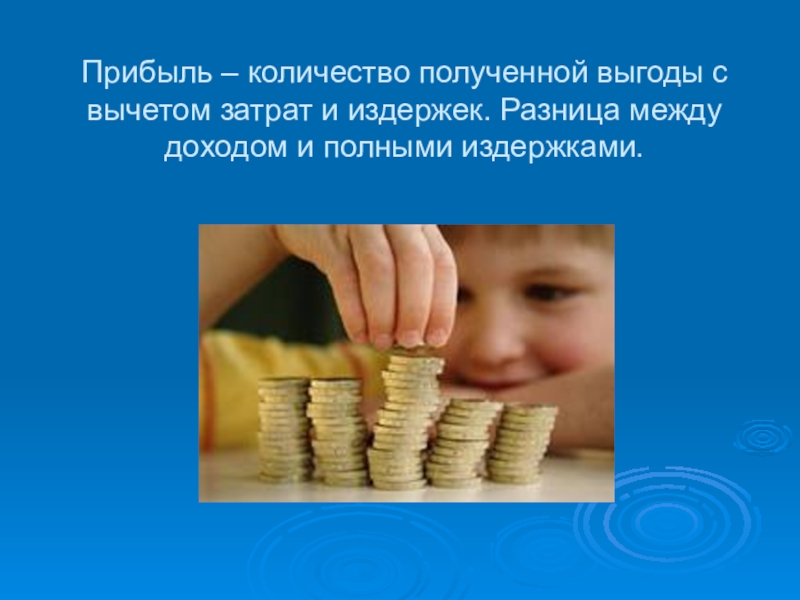 Прибыль – количество полученной выгоды с вычетом затрат и издержек. Разница между доходом и полными издержками.